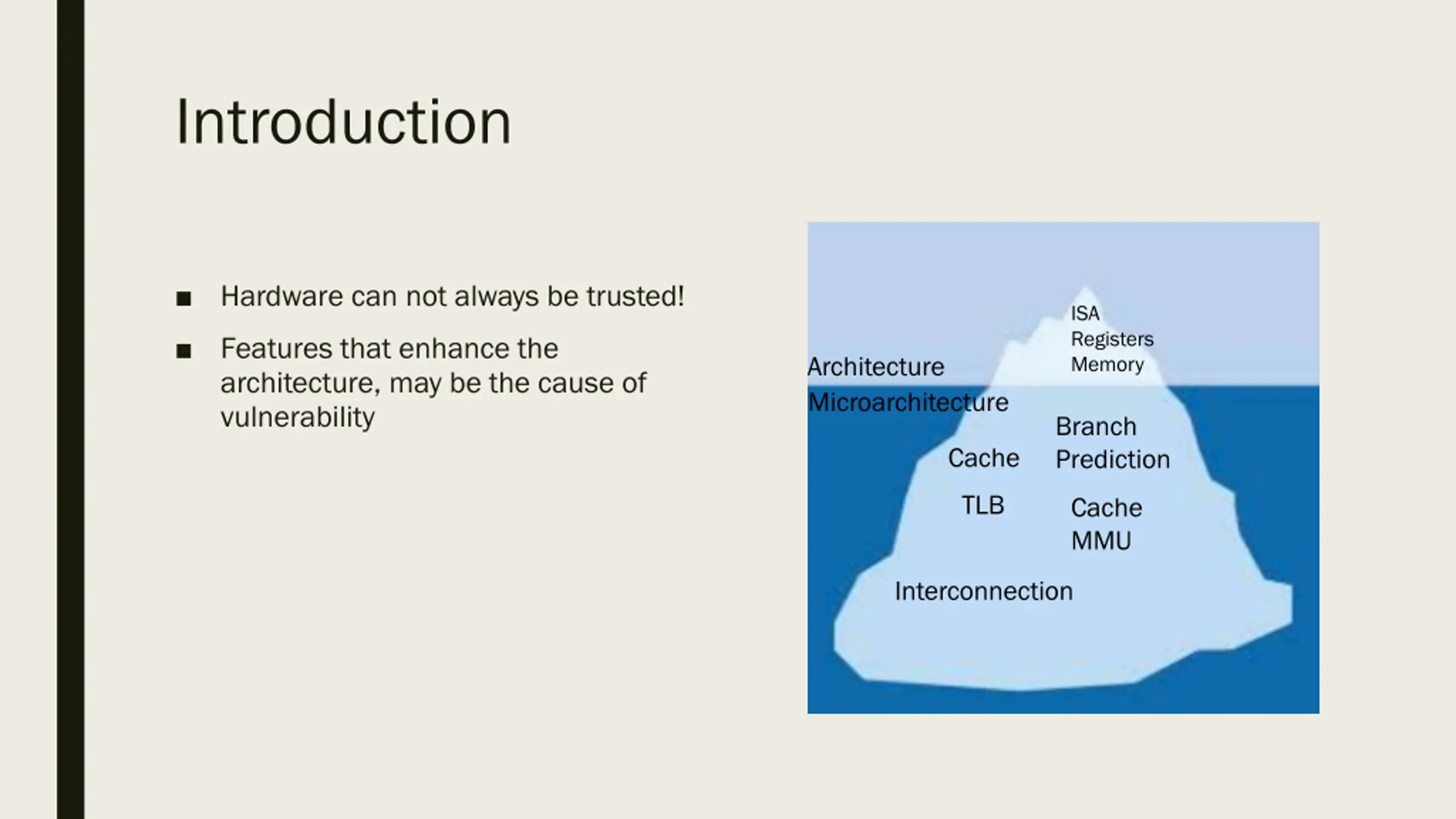 Introduction

■ Hardware can not always be trusted!

■ Features that enhance the architecture, may be the cause of vulnerability

ISA
Registers
Memory

Architecture

Microarchitecture

Branch
Prediction

Cache

TLB

Cache
MMU

Interconnection